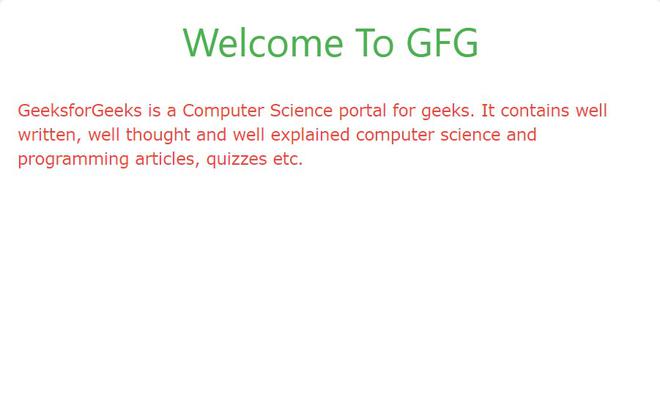 Welcome To GFG

GeeksforGeeks is a Computer Science portal for geeks. It contains well written, well thought and well explained computer science and programming articles, quizzes etc.